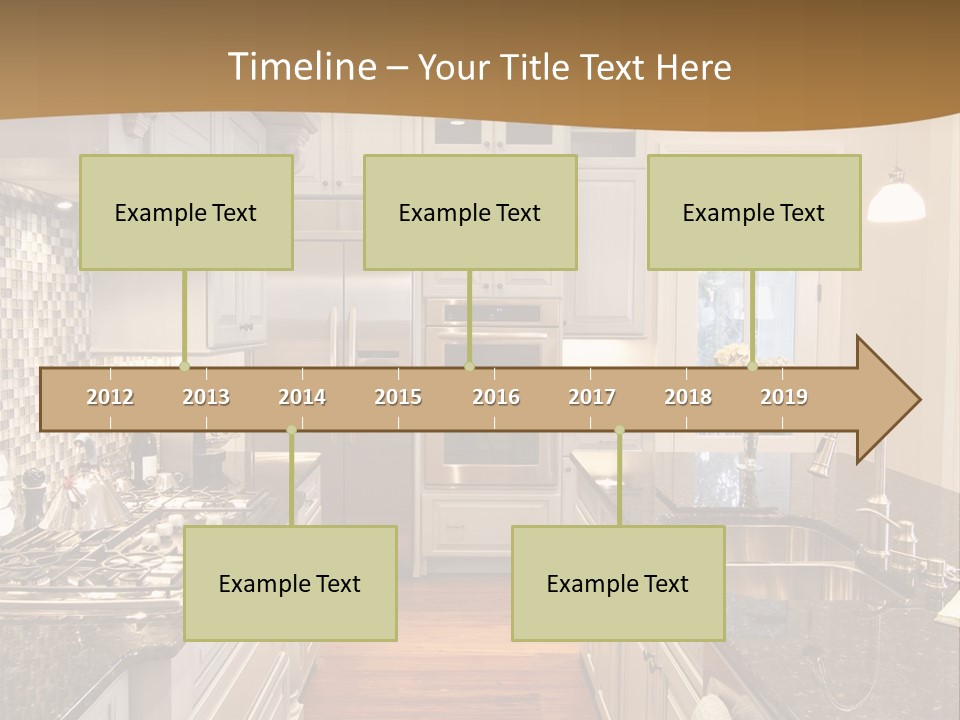 Timeline – Your Title Text Here

Example Text

Example Text

Example Text

2012 2013 2014 2015 2016 2017 2018 2019

Example Text

Example Text